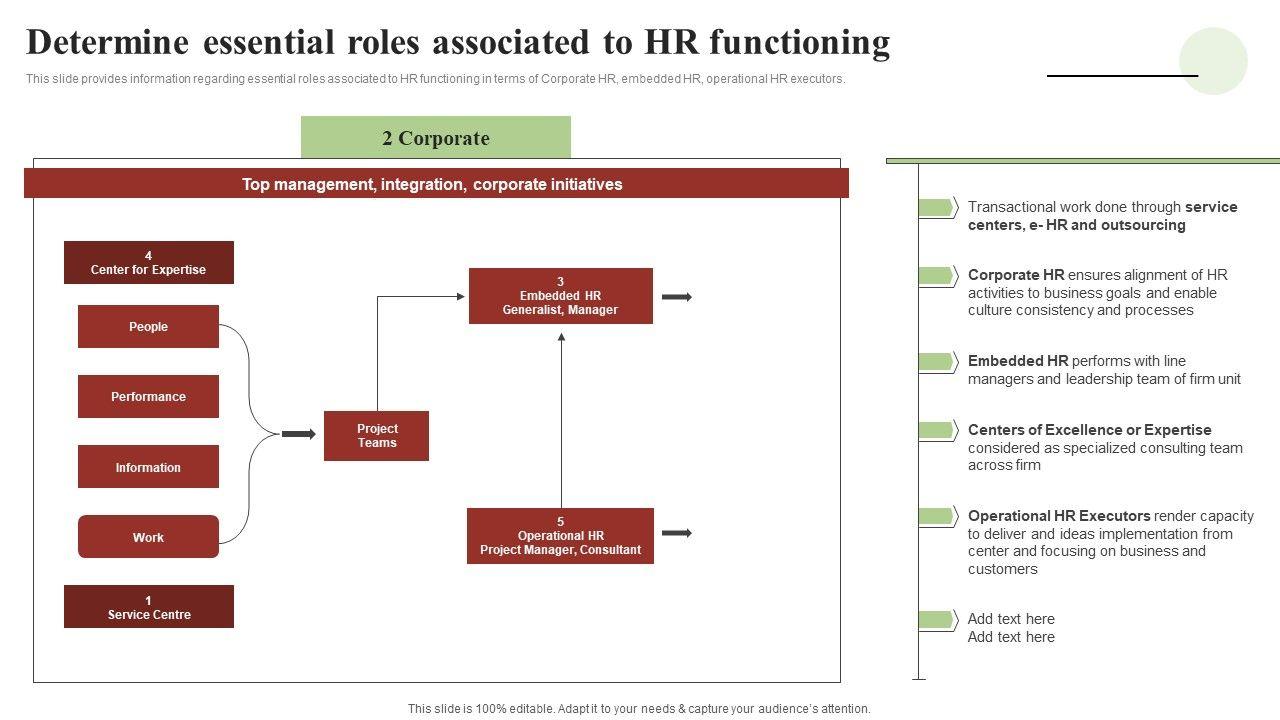 Determine essential roles associated to HR functioning

This slide provides information regarding essential roles associated to HR functioning in terms of Corporate HR, embedded HR, operational HR executors.

2 Corporate

Top management, integration, corporate initiatives

4
Center for Expertise

People

Performance

Information

Work

1
Service Centre

Project Teams

3
Embedded HR
Generalist, Manager

5
Operational HR
Project Manager, Consultant

Transactional work done through service centers, e- HR and outsourcing

Corporate HR ensures alignment of HR activities to business goals and enable culture consistency and processes

Embedded HR performs with line managers and leadership team of firm unit

Centers of Excellence or Expertise considered as specialized consulting team across firm

Operational HR Executors render capacity to deliver and ideas implementation from center and focusing on business and customers

Add text here
Add text here

This slide is 100% editable. Adapt it to your needs & capture your audience's attention.